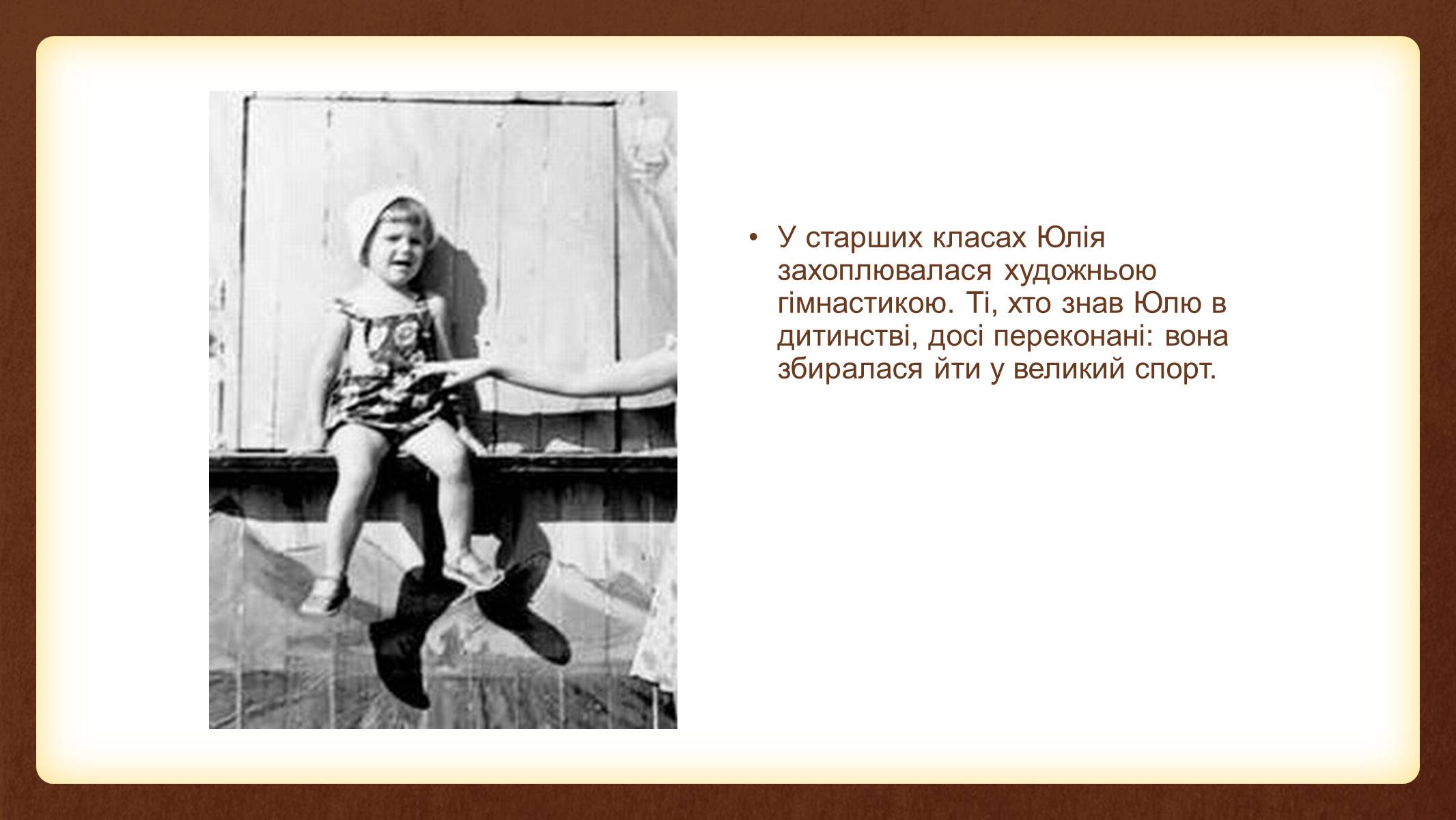 • У старших класах Юлія захоплювалася художньою гімнастикою. Ті, хто знав Юлю в дитинстві, досі переконані: вона збиралася йти у великий спорт.